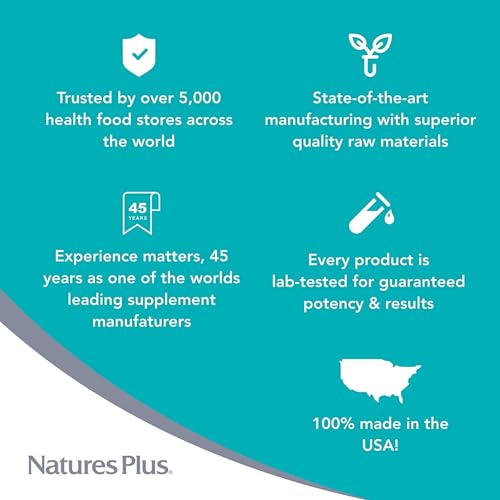 Trusted by over 5,000 health food stores across the world

State-of-the-art manufacturing with superior quality raw materials

45 YEARS

Experience matters, 45 years as one of the worlds leading supplement manufaturers

Every product is lab-tested for guaranteed potency & results

100% made in the USA!

NaturesPlus.